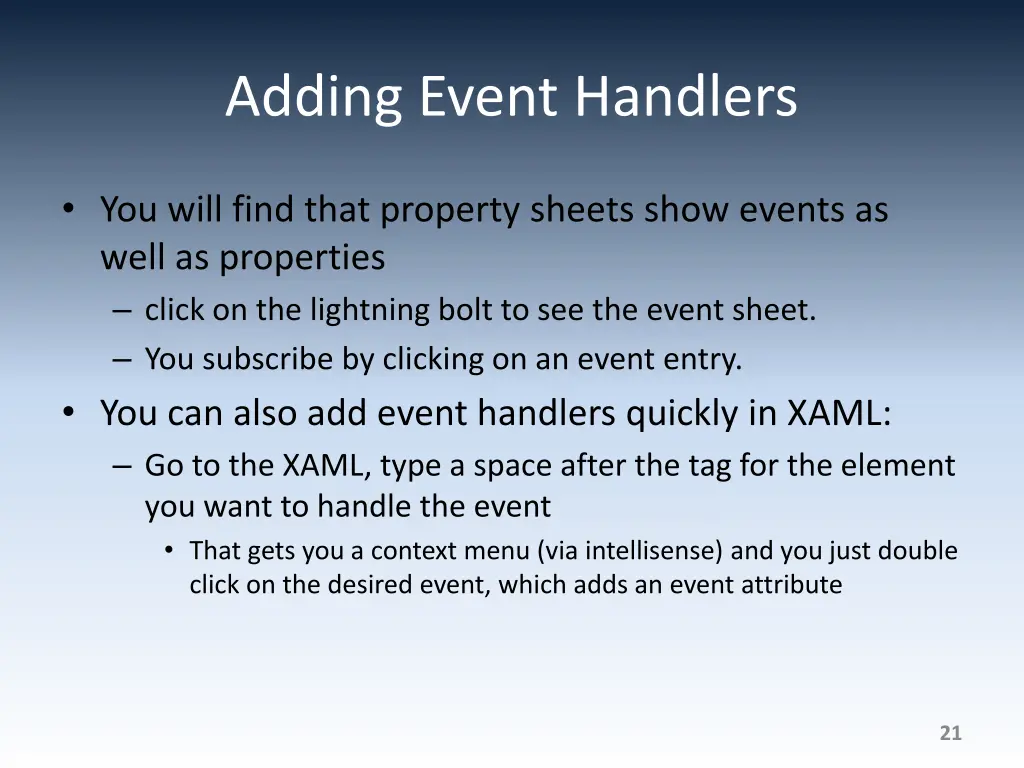 Adding Event Handlers

• You will find that property sheets show events as well as properties
– click on the lightning bolt to see the event sheet.
– You subscribe by clicking on an event entry.
• You can also add event handlers quickly in XAML:
– Go to the XAML, type a space after the tag for the element you want to handle the event
• That gets you a context menu (via intellisense) and you just double click on the desired event, which adds an event attribute

21